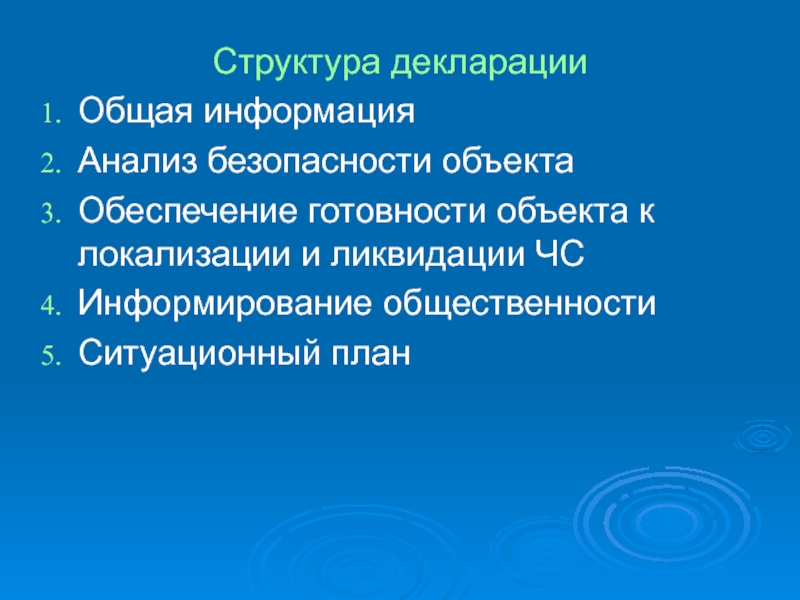 Структура декларации

1. Общая информация
2. Анализ безопасности объекта
3. Обеспечение готовности объекта к локализации и ликвидации ЧС
4. Информирование общественности
5. Ситуационный план